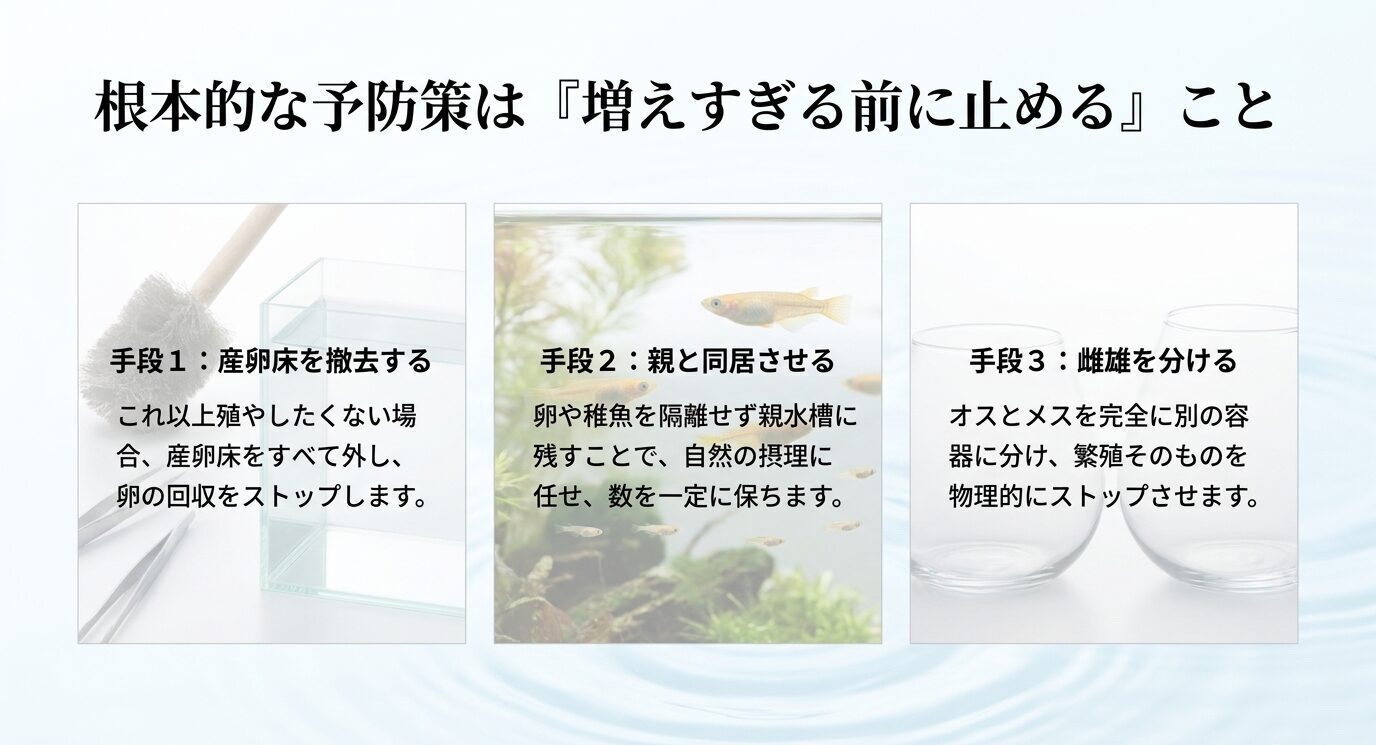 根本的な予防策は『増えすぎる前に止める』こと

手段１：産卵床を撤去する

これ以上殖やしたくない場合、産卵床をすべて外し、卵の回収をストップします。

手段２：親と同居させる

卵や稚魚を隔離せず親水槽に残すことで、自然の摂理に任せ、数を一定に保ちます。

手段３：雌雄を分ける

オスとメスを完全に別の容器に分け、繁殖そのものを物理的にストップさせます。